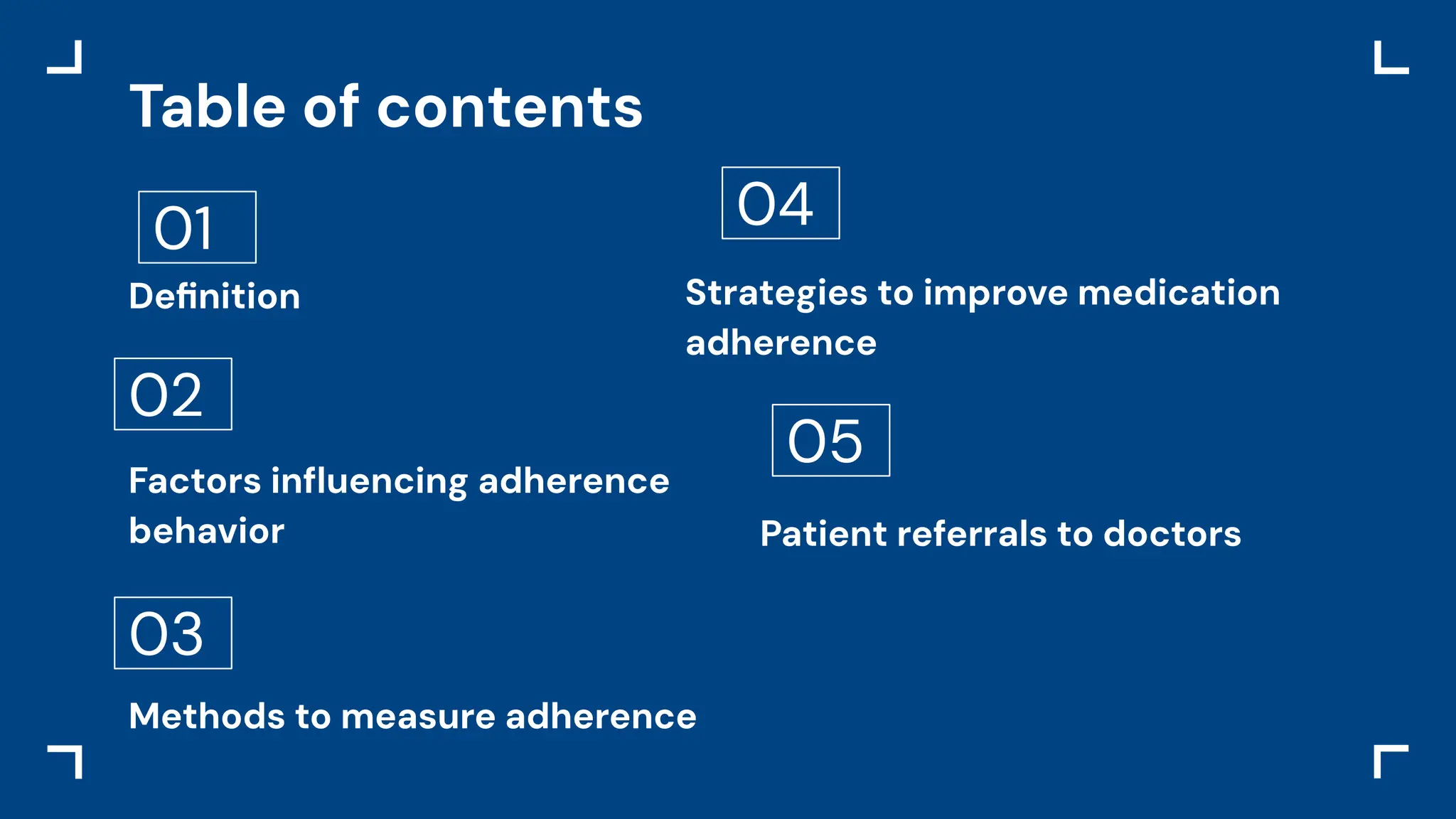 Table of contents

01

Definition

02

Factors influencing adherence behavior

03

Methods to measure adherence

04

Strategies to improve medication adherence

05

Patient referrals to doctors